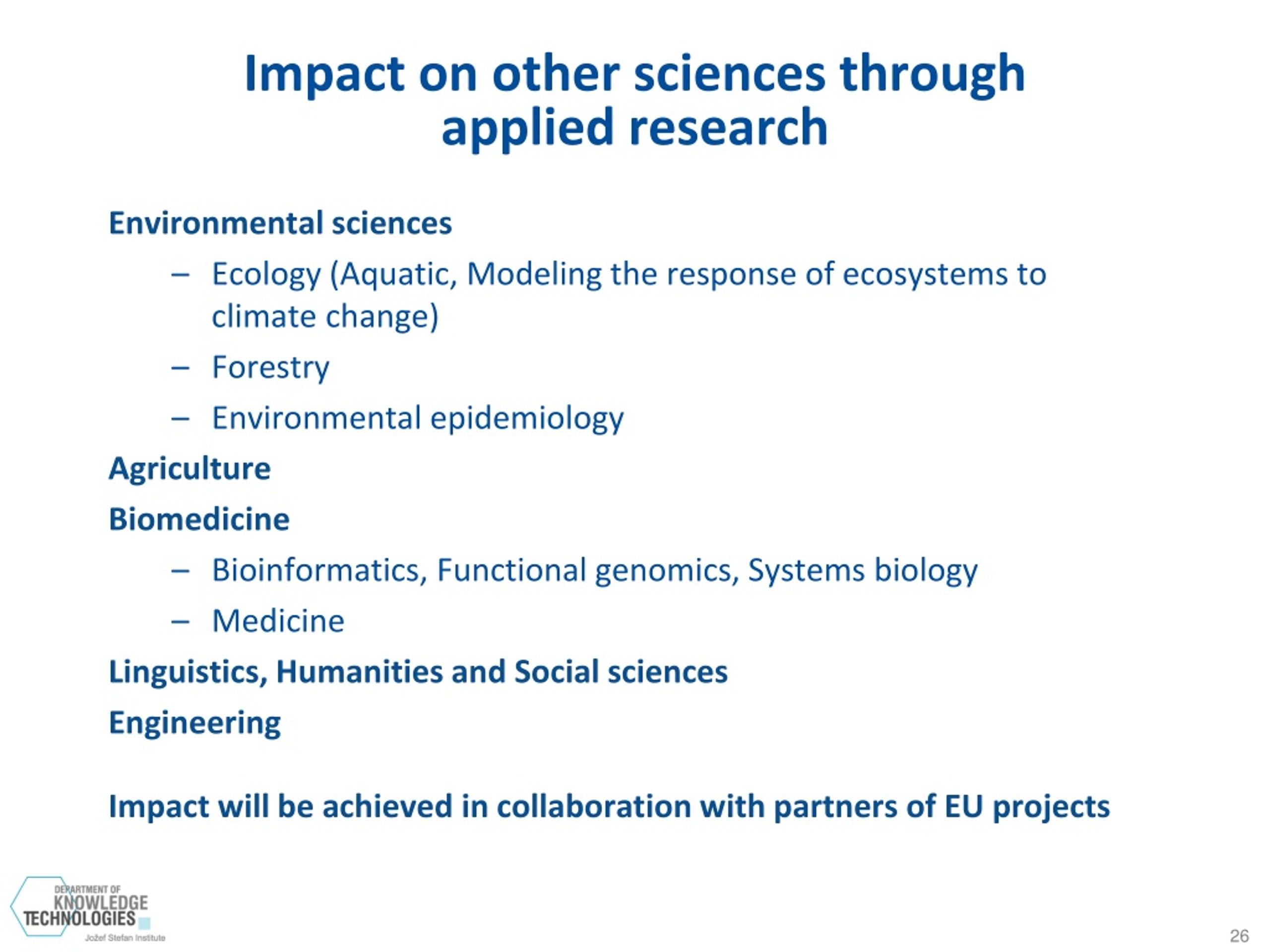 Impact on other sciences through applied research

Environmental sciences

– Ecology (Aquatic, Modeling the response of ecosystems to climate change)

– Forestry

– Environmental epidemiology

Agriculture

Biomedicine

– Bioinformatics, Functional genomics, Systems biology

– Medicine

Linguistics, Humanities and Social sciences

Engineering

Impact will be achieved in collaboration with partners of EU projects

DEPARTMENT OF KNOWLEDGE TECHNOLOGIES
Jožef Stefan Institute

26